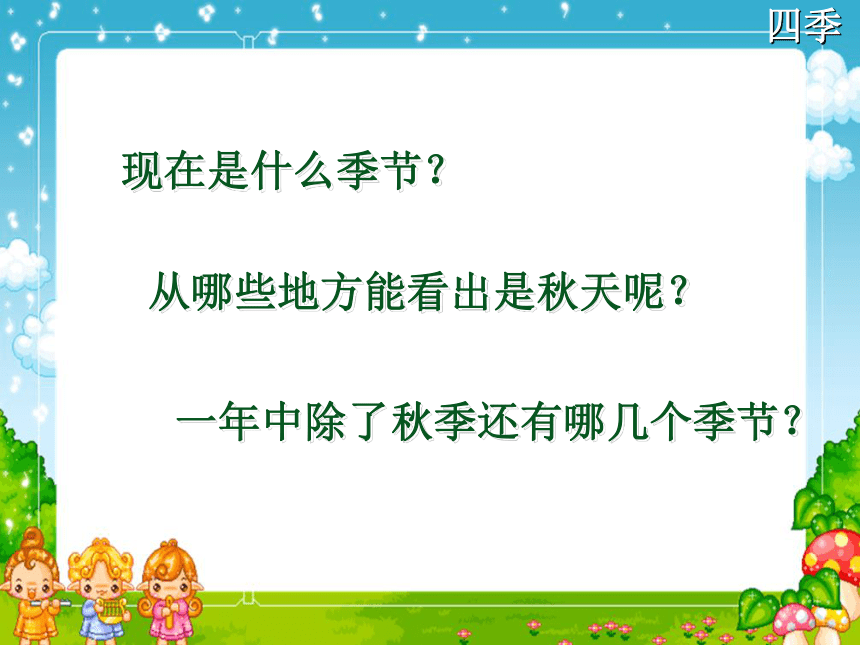 四季

现在是什么季节？

从哪些地方能看出是秋天呢？

一年中除了秋季还有哪几个季节？